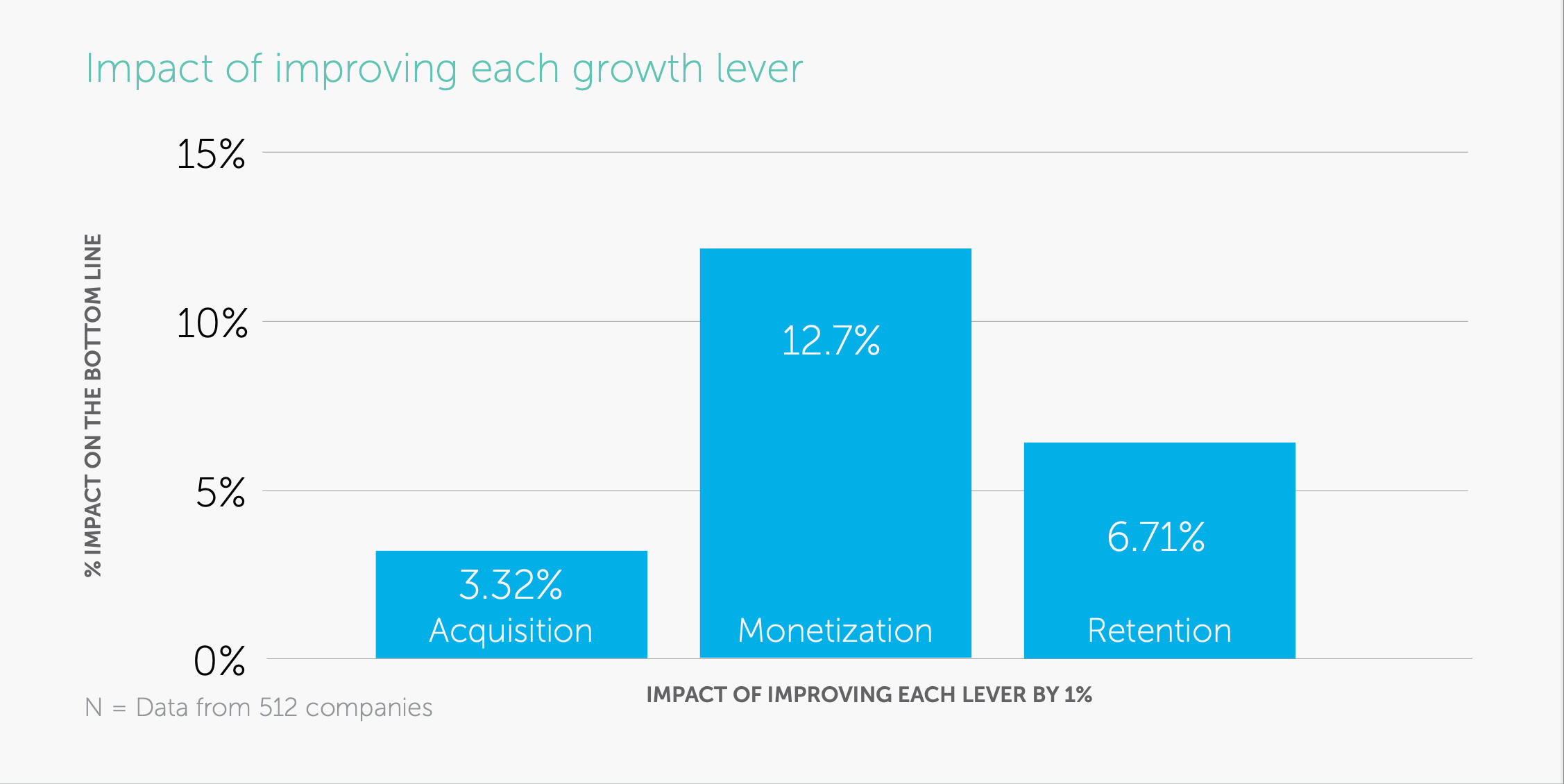 Impact of improving each growth lever

% IMPACT ON THE BOTTOM LINE

15%

10%

5%

0%

3.32%
Acquisition

12.7%
Monetization

6.71%
Retention

IMPACT OF IMPROVING EACH LEVER BY 1%

N = Data from 512 companies